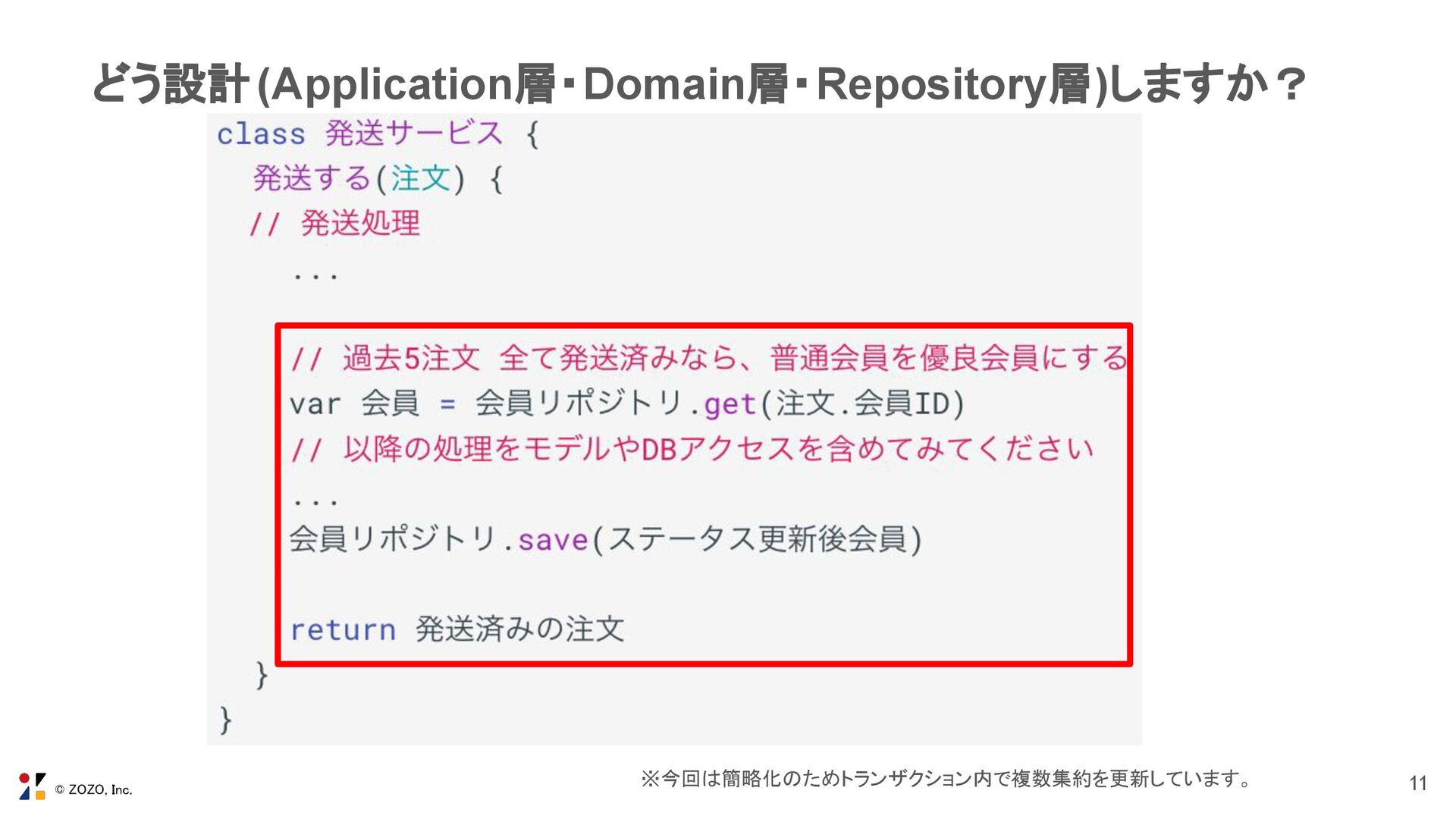 どう設計(Application層・Domain層・Repository層)しますか？

class 発送サービス {
  発送する(注文) {
  // 発送処理
    ...

    // 過去5注文 全て発送済みなら、普通会員を優良会員にする
    var 会員 = 会員リポジトリ.get(注文.会員ID)
    // 以降の処理をモデルやDBアクセスを含めてみてください
    ...
    会員リポジトリ.save(ステータス更新後会員)

    return 発送済みの注文
  }
}

※今回は簡略化のためトランザクション内で複数集約を更新しています。

© ZOZO, Inc.

11